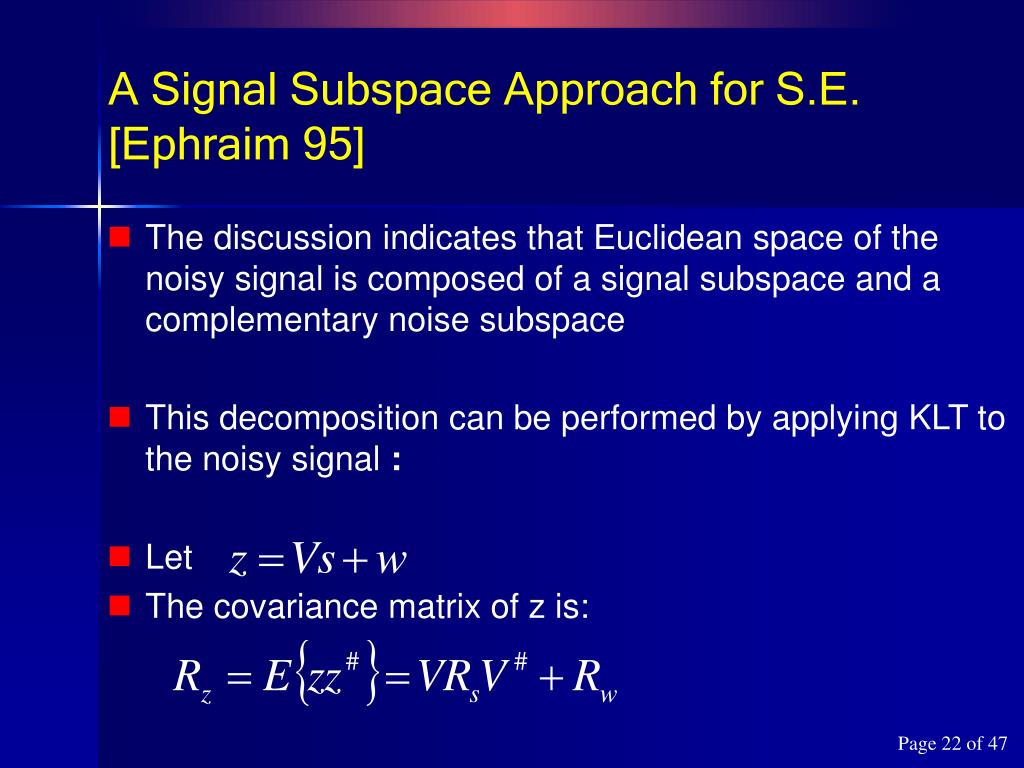 A Signal Subspace Approach for S.E. [Ephraim 95]

The discussion indicates that Euclidean space of the noisy signal is composed of a signal subspace and a complementary noise subspace

This decomposition can be performed by applying KLT to the noisy signal :

Let $z = Vs + w$

The covariance matrix of z is:

$R_z = E\{zz^{\#}\} = VR_sV^{\#} + R_w$

Page 22 of 47